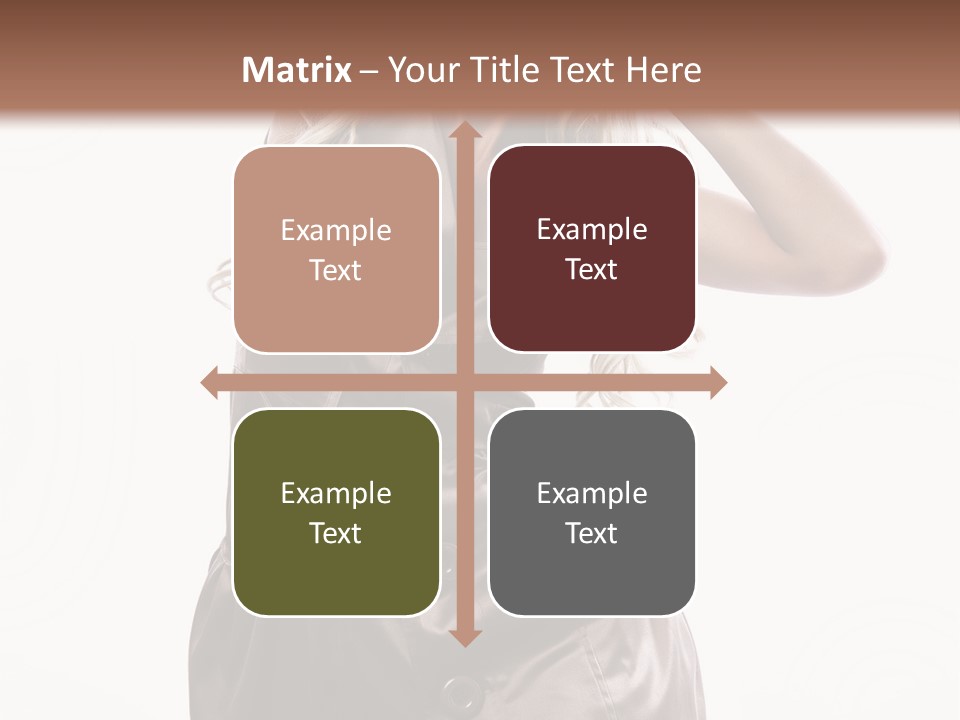 Matrix – Your Title Text Here

Example Text

Example Text

Example Text

Example Text